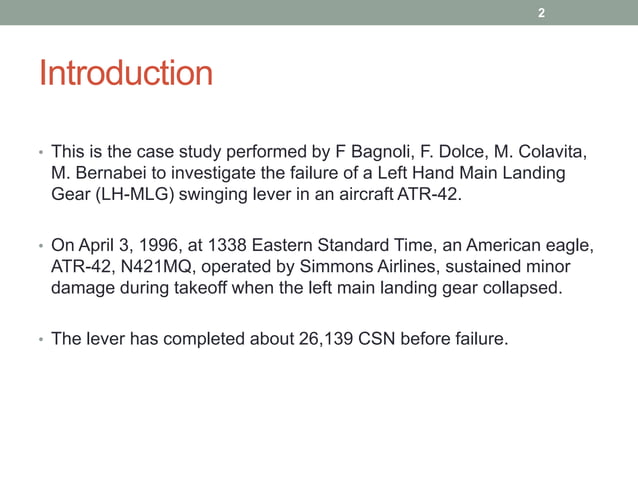 2

Introduction

• This is the case study performed by F Bagnoli, F. Dolce, M. Colavita, M. Bernabei to investigate the failure of a Left Hand Main Landing Gear (LH-MLG) swinging lever in an aircraft ATR-42.

• On April 3, 1996, at 1338 Eastern Standard Time, an American eagle, ATR-42, N421MQ, operated by Simmons Airlines, sustained minor damage during takeoff when the left main landing gear collapsed.

• The lever has completed about 26,139 CSN before failure.